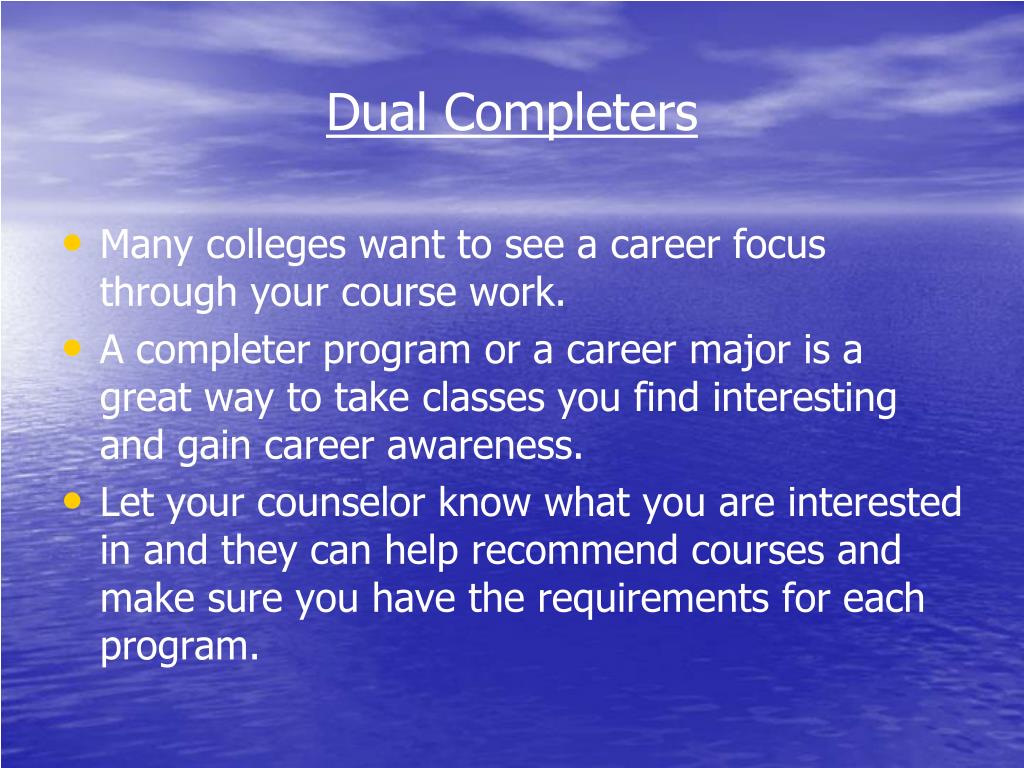 Dual Completers

• Many colleges want to see a career focus through your course work.
• A completer program or a career major is a great way to take classes you find interesting and gain career awareness.
• Let your counselor know what you are interested in and they can help recommend courses and make sure you have the requirements for each program.